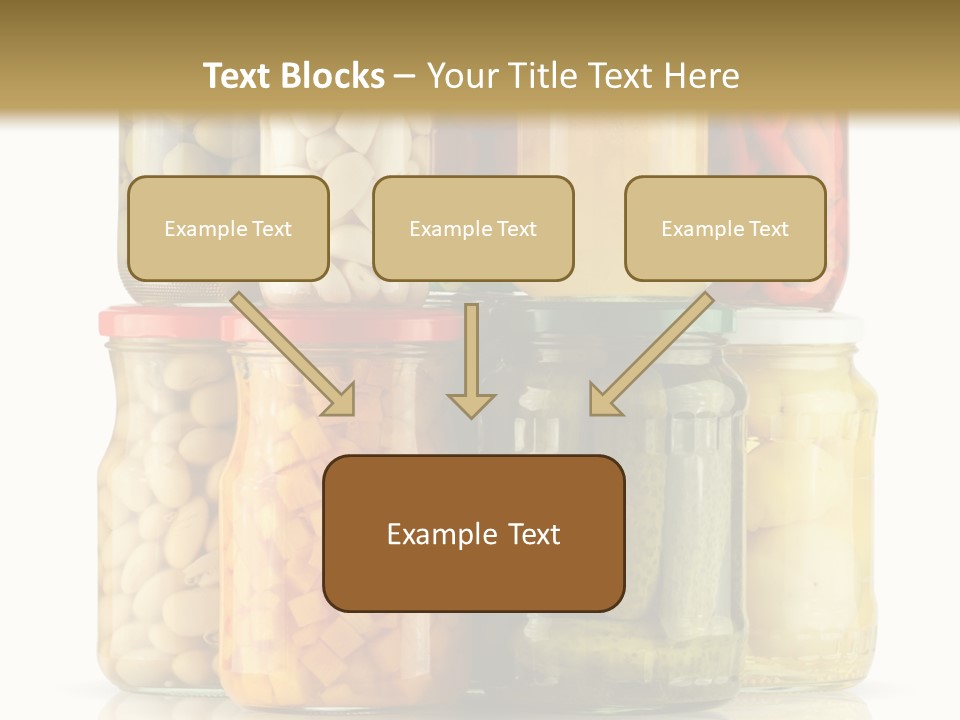 Text Blocks – Your Title Text Here

Example Text

Example Text

Example Text

Example Text